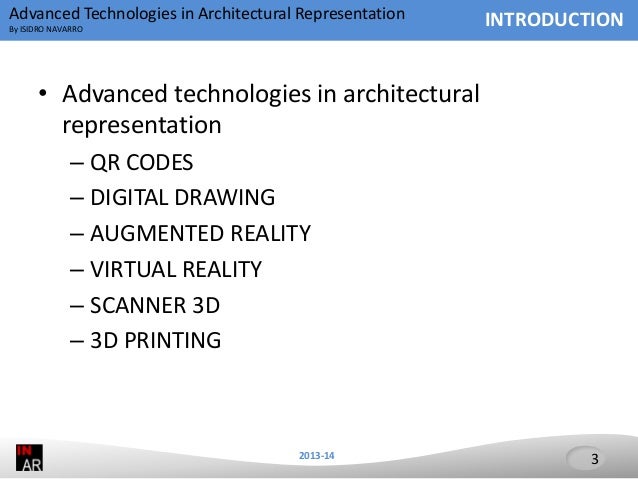 Advanced Technologies in Architectural Representation
By ISIDRO NAVARRO

INTRODUCTION

• Advanced technologies in architectural representation
– QR CODES
– DIGITAL DRAWING
– AUGMENTED REALITY
– VIRTUAL REALITY
– SCANNER 3D
– 3D PRINTING

IN
AR

2013-14

3